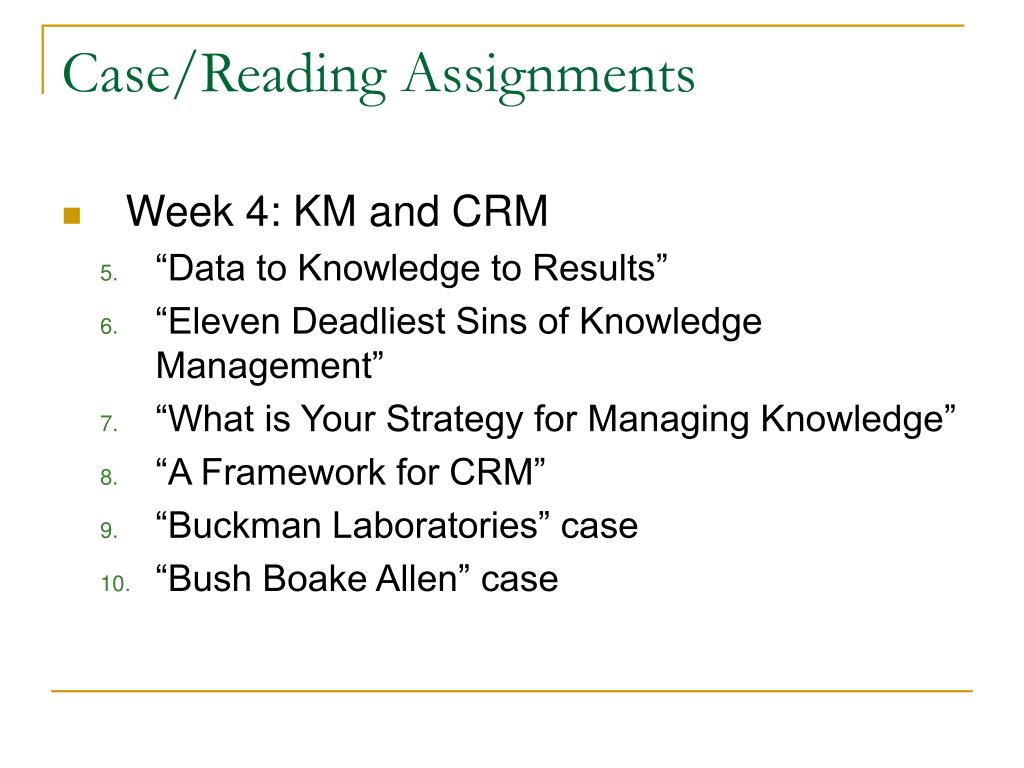 Case/Reading Assignments

Week 4: KM and CRM
5. “Data to Knowledge to Results”
6. “Eleven Deadliest Sins of Knowledge Management”
7. “What is Your Strategy for Managing Knowledge”
8. “A Framework for CRM”
9. “Buckman Laboratories” case
10. “Bush Boake Allen” case